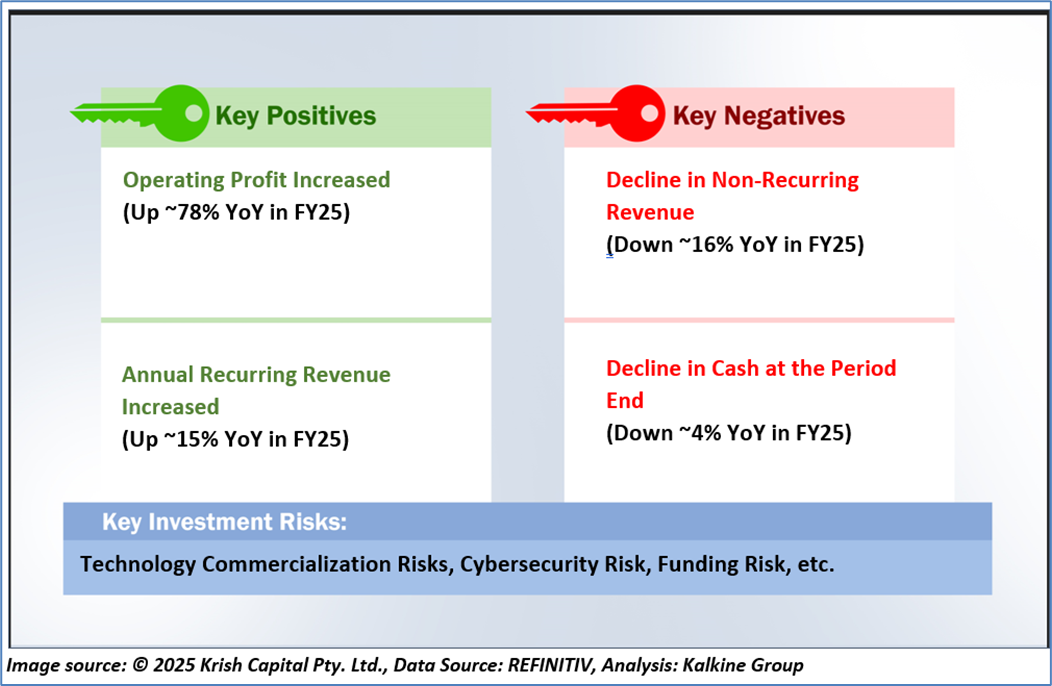 Key Positives

Operating Profit Increased
(Up ~78% YoY in FY25)

Annual Recurring Revenue Increased
(Up ~15% YoY in FY25)

Key Negatives

Decline in Non-Recurring Revenue
(Down ~16% YoY in FY25)

Decline in Cash at the Period End
(Down ~4% YoY in FY25)

Key Investment Risks:

Technology Commercialization Risks, Cybersecurity Risk, Funding Risk, etc.

Image source: © 2025 Krish Capital Pty. Ltd., Data Source: REFINITIV, Analysis: Kalkine Group